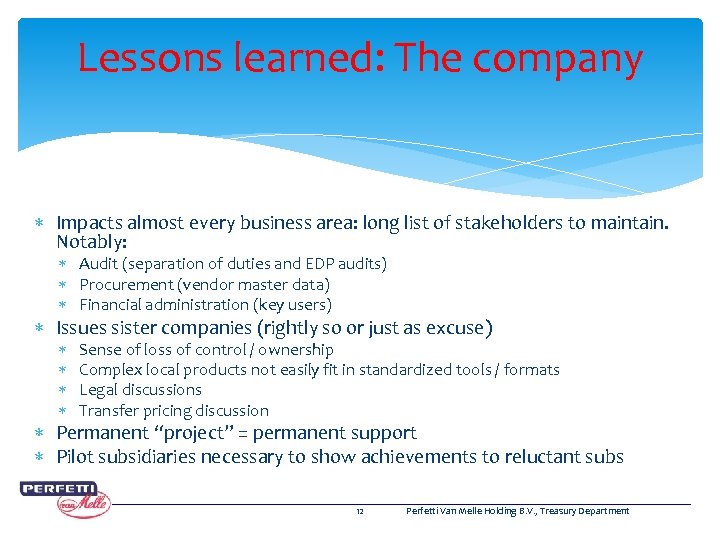 Lessons learned: The company

∗ Impacts almost every business area: long list of stakeholders to maintain. Notably:
∗ Audit (separation of duties and EDP audits)
∗ Procurement (vendor master data)
∗ Financial administration (key users)
∗ Issues sister companies (rightly so or just as excuse)
∗ Sense of loss of control / ownership
∗ Complex local products not easily fit in standardized tools / formats
∗ Legal discussions
∗ Transfer pricing discussion
∗ Permanent "project" = permanent support
∗ Pilot subsidiaries necessary to show achievements to reluctant subs

PERFETTI van Melle

12 Perfetti Van Melle Holding B.V., Treasury Department